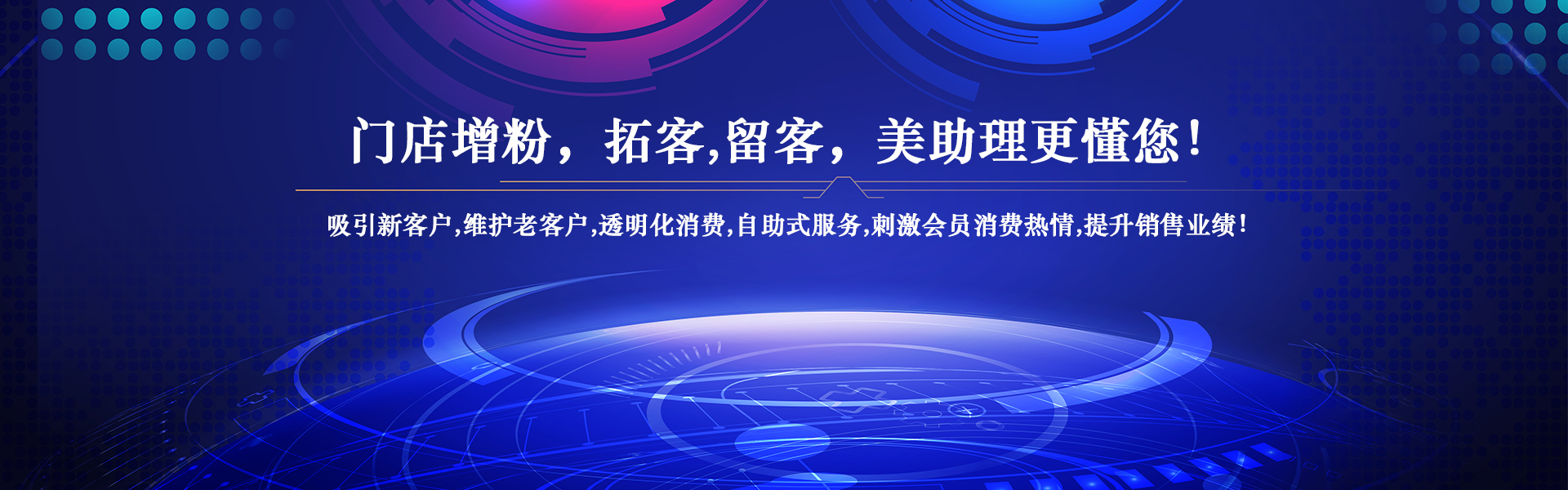 门店增粉，拓客,留客，美助理更懂您！

吸引新客户,维护老客户,透明化消费,自助式服务,刺激会员消费热情,提升销售业绩！